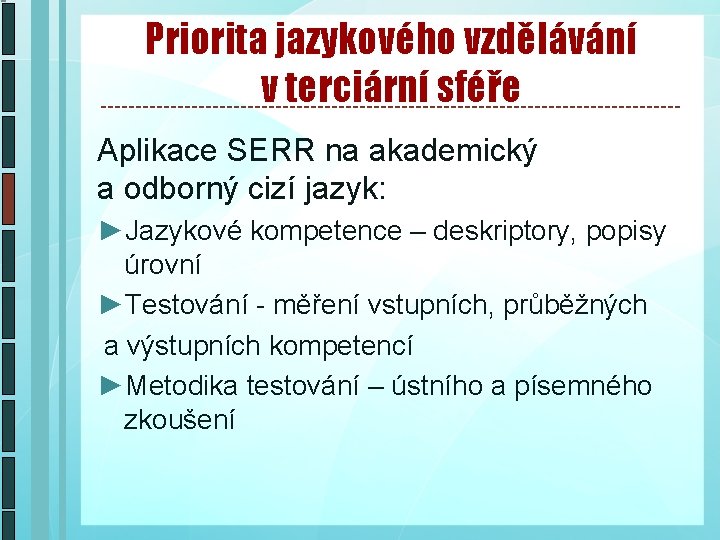 Priorita jazykového vzdělávání v terciární sféře

Aplikace SERR na akademický a odborný cizí jazyk:

►Jazykové kompetence – deskriptory, popisy úrovní

►Testování - měření vstupních, průběžných a výstupních kompetencí

►Metodika testování – ústního a písemného zkoušení